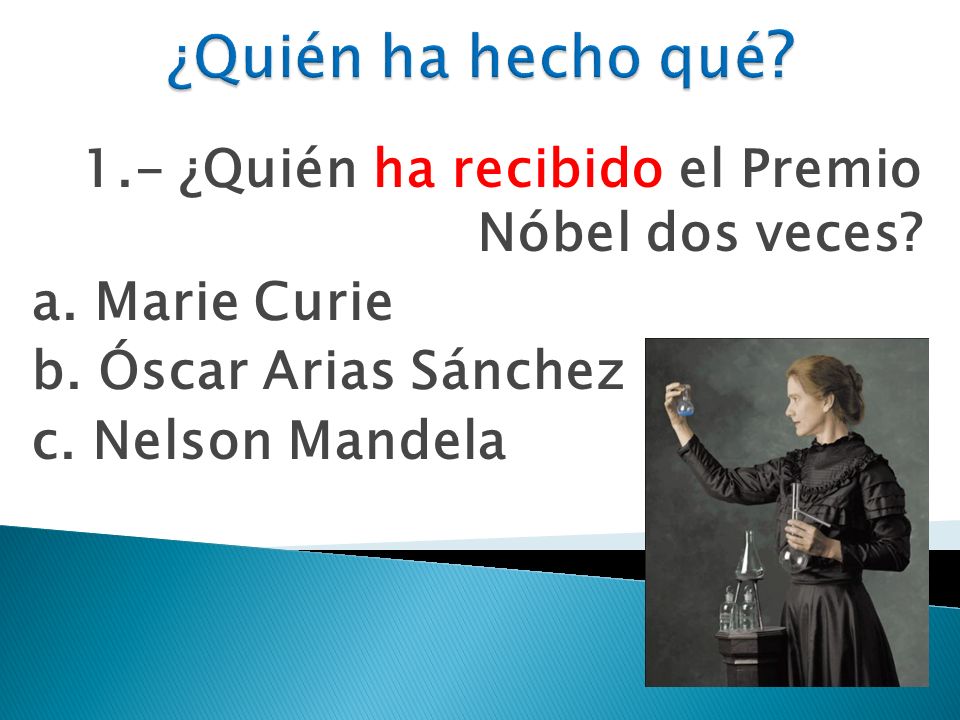 ¿Quién ha hecho qué?

1.- ¿Quién ha recibido el Premio Nóbel dos veces?

a. Marie Curie
b. Óscar Arias Sánchez
c. Nelson Mandela